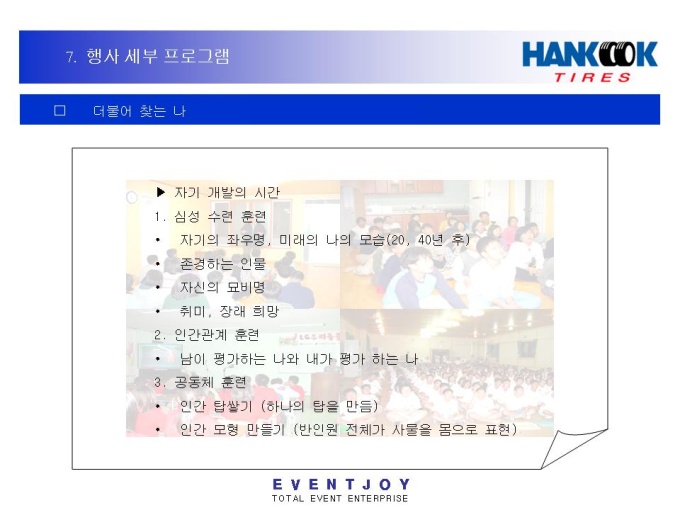 7. 행사 세부 프로그램

HANKOOK TIRES

□ 더불어 찾는 나

▶ 자기 개발의 시간

1. 심성 수련 훈련

• 자기의 좌우명, 미래의 나의 모습(20, 40년 후)

• 존경하는 인물

• 자신의 묘비명

• 취미, 장래 희망

2. 인간관계 훈련

• 남이 평가하는 나와 내가 평가 하는 나

3. 공동체 훈련

• 인간 탑쌓기 (하나의 탑을 만듬)

• 인간 모형 만들기 (반인원 전체가 사물을 몸으로 표현)

EVENTJOY
TOTAL EVENT ENTERPRISE